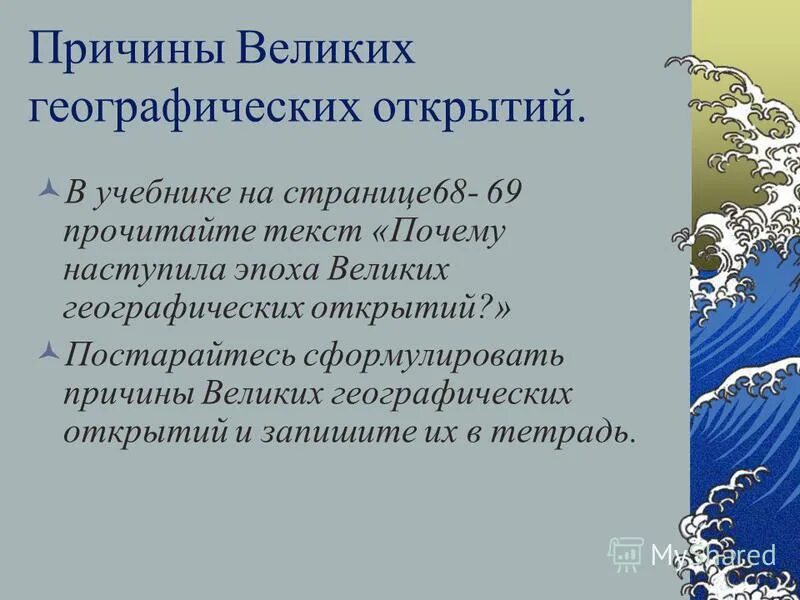 Причины Великих географических открытий.

В учебнике на странице68- 69 прочитайте текст «Почему наступила эпоха Великих географических открытий?»

Постарайтесь сформулировать причины Великих географических открытий и запишите их в тетрадь.

MyShared